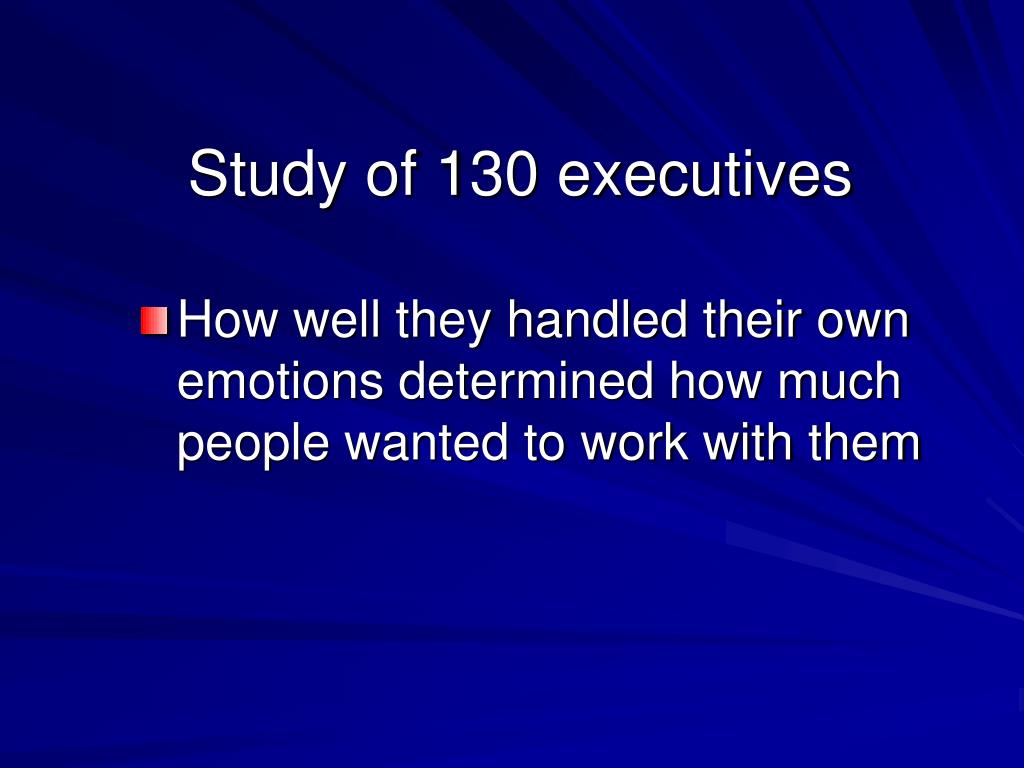 Study of 130 executives

How well they handled their own emotions determined how much people wanted to work with them